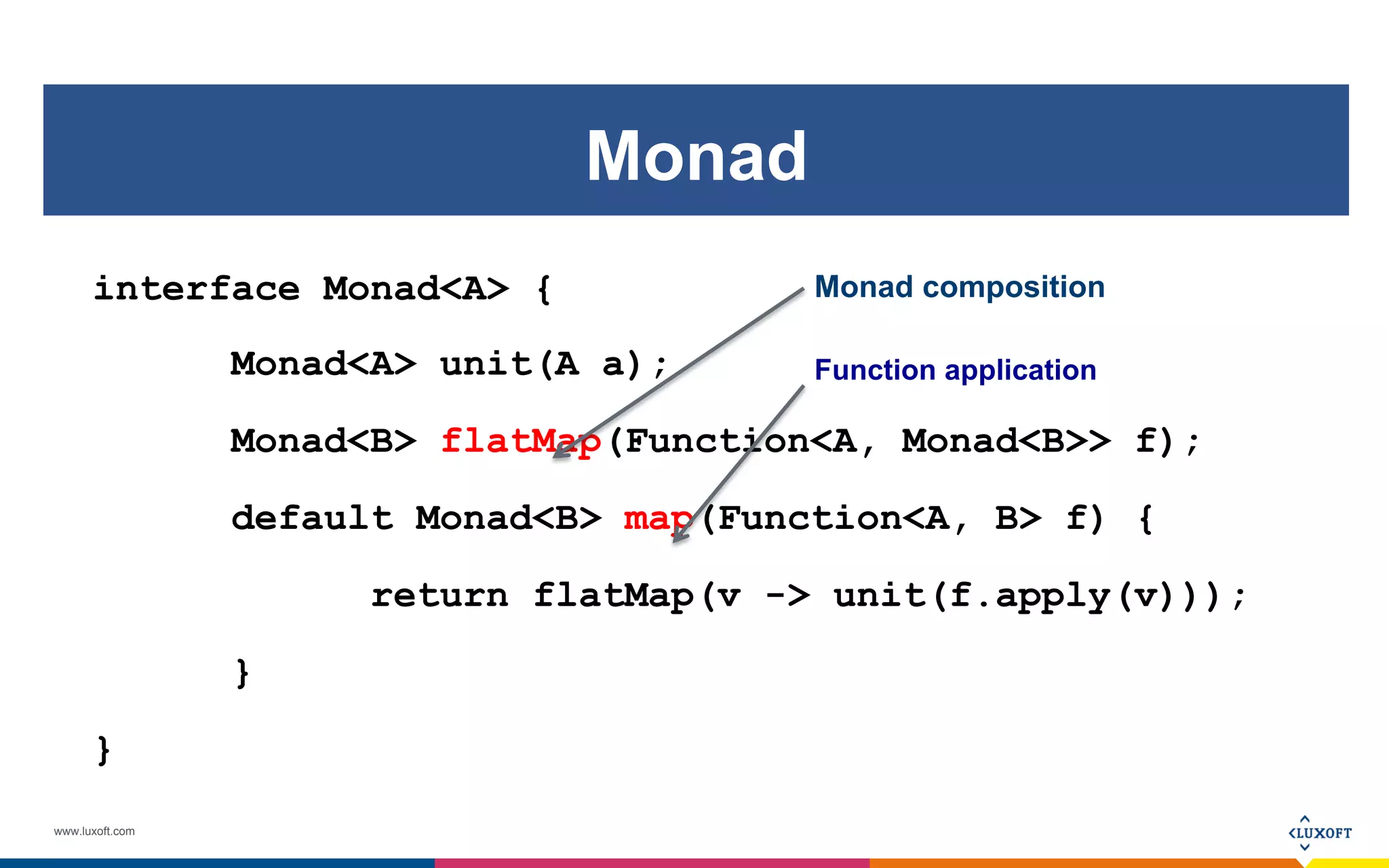 Monad

interface Monad<A> {
Monad<A> unit(A a);
Monad<B> flatMap(Function<A, Monad<B>> f);
default Monad<B> map(Function<A, B> f) {
return flatMap(v -> unit(f.apply(v)));
}
}

Monad composition

Function application

www.luxoft.com

LUXOFT